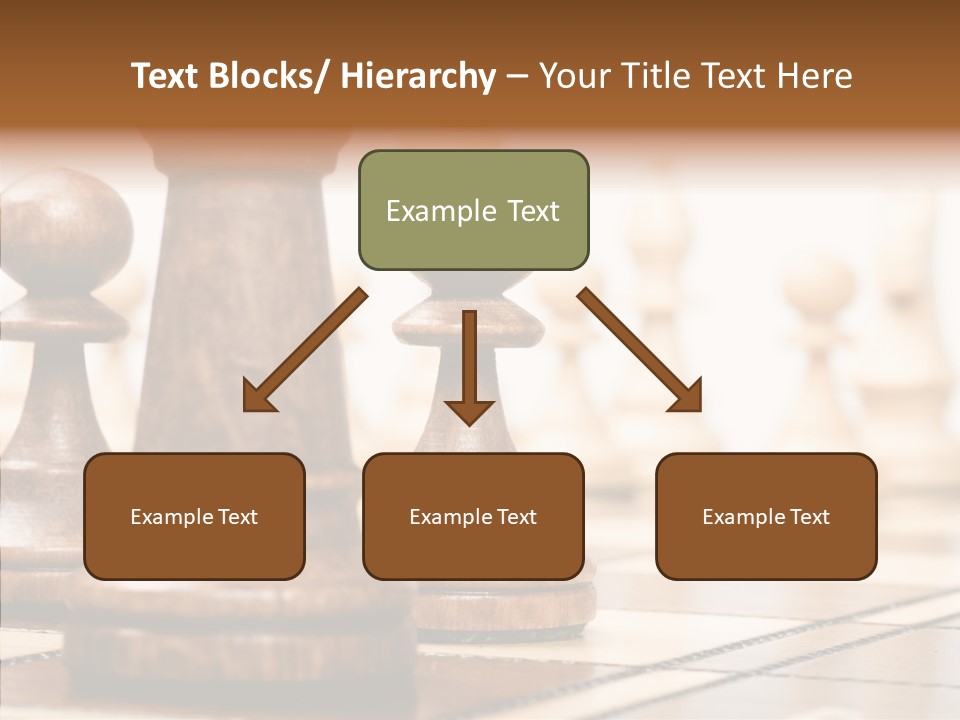 Text Blocks/ Hierarchy – Your Title Text Here

Example Text

Example Text

Example Text

Example Text